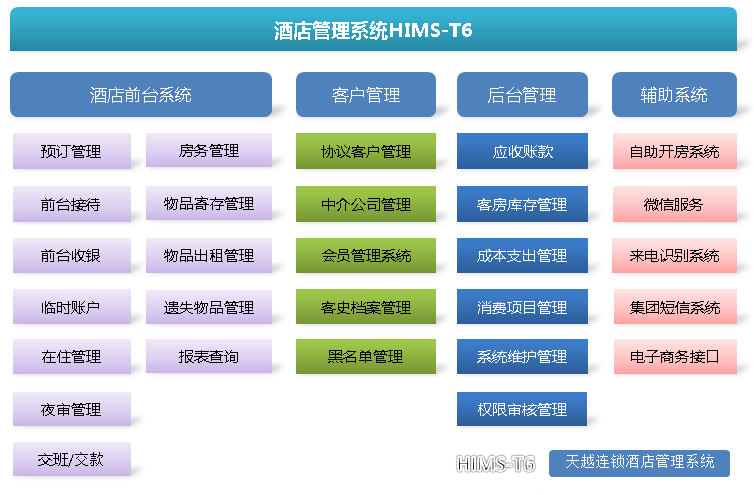 酒店管理系统HIMS-T6

酒店前台系统

预订管理
前台接待
前台收银
临时账户
在住管理
夜审管理
交班/交款

房务管理
物品寄存管理
物品出租管理
遗失物品管理
报表查询

客户管理

协议客户管理
中介公司管理
会员管理系统
客史档案管理
黑名单管理

后台管理

应收账款
客房库存管理
成本支出管理
消费项目管理
系统维护管理
权限审核管理

辅助系统

自助开房系统
微信服务
来电识别系统
集团短信系统
电子商务接口

HIMS-T6
天越连锁酒店管理系统